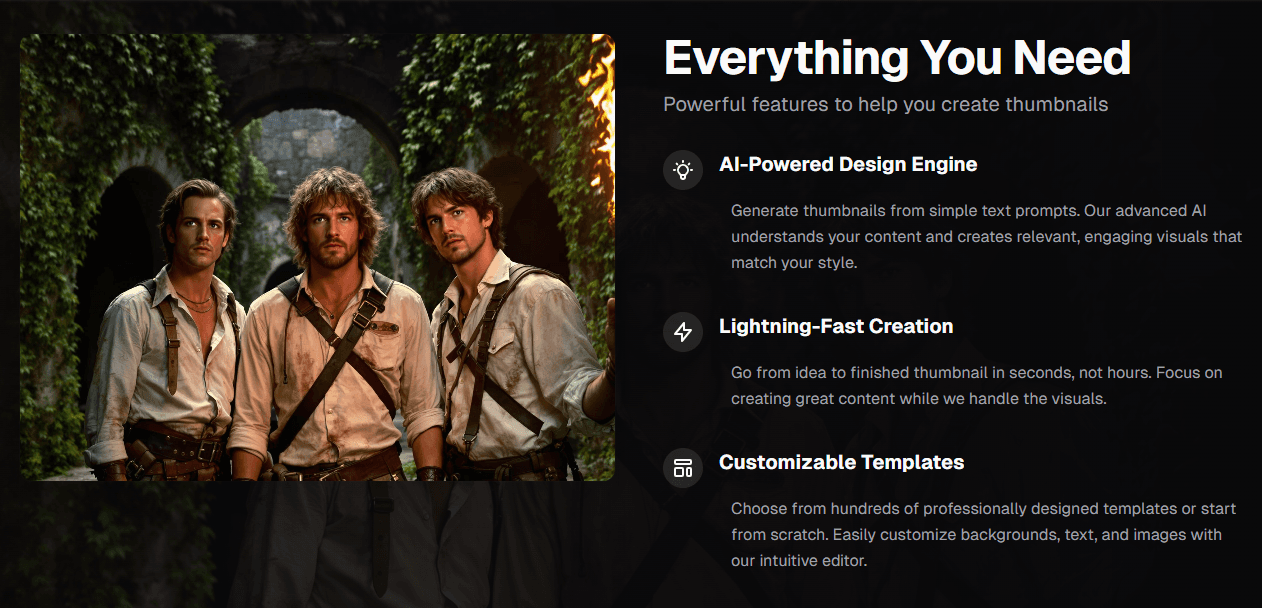 Everything You Need

Powerful features to help you create thumbnails

AI-Powered Design Engine

Generate thumbnails from simple text prompts. Our advanced AI understands your content and creates relevant, engaging visuals that match your style.

Lightning-Fast Creation

Go from idea to finished thumbnail in seconds, not hours. Focus on creating great content while we handle the visuals.

Customizable Templates

Choose from hundreds of professionally designed templates or start from scratch. Easily customize backgrounds, text, and images with our intuitive editor.